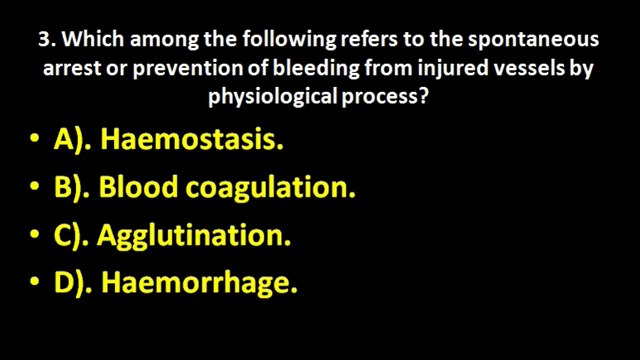 3. Which among the following refers to the spontaneous arrest or prevention of bleeding from injured vessels by physiological process?

• A). Haemostasis.
• B). Blood coagulation.
• C). Agglutination.
• D). Haemorrhage.